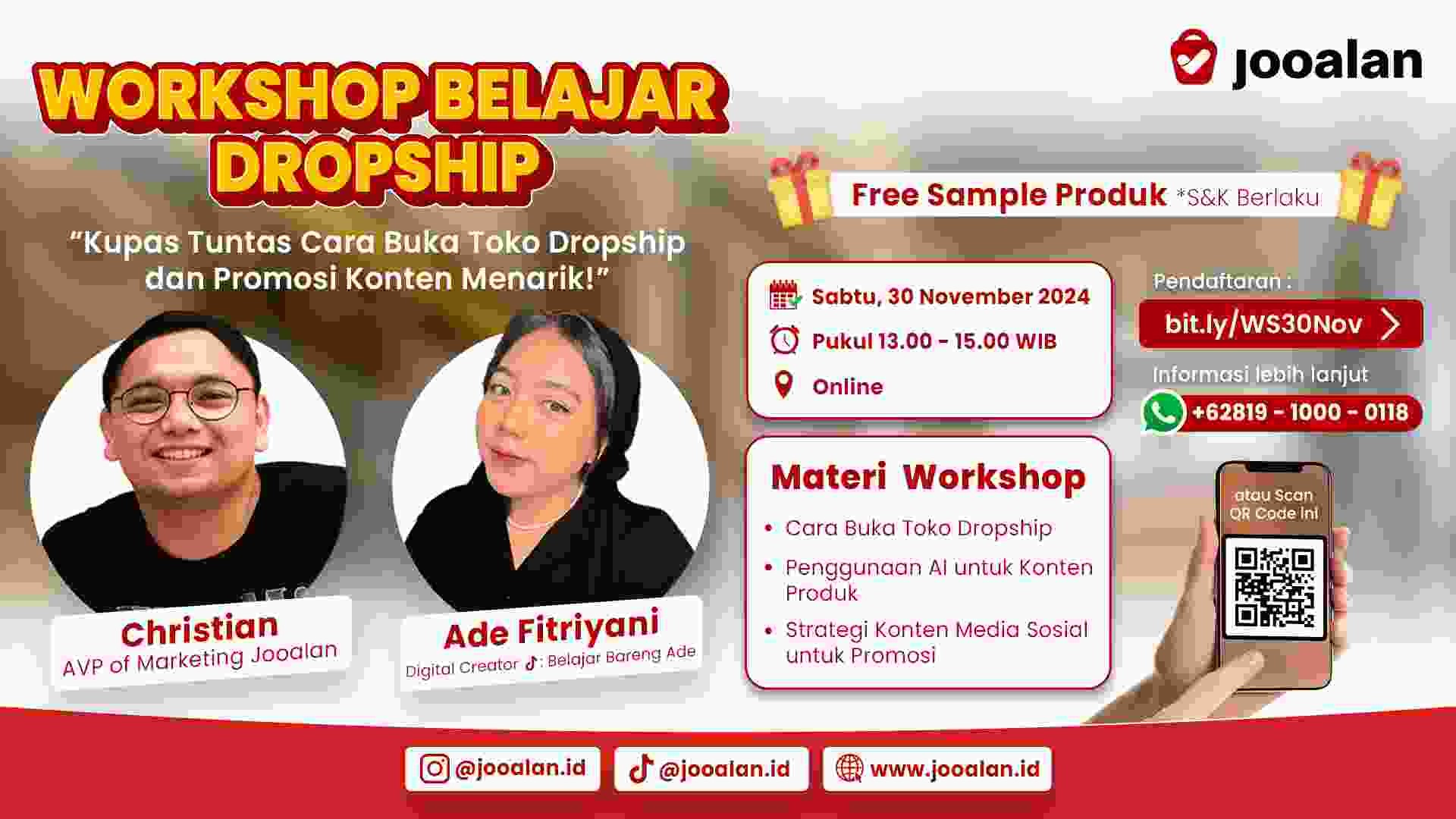 jooalan

WORKSHOP BELAJAR DROPSHIP

"Kupas Tuntas Cara Buka Toko Dropship dan Promosi Konten Menarik!"

Christian
AVP of Marketing Jooalan

Ade Fitriyani
Digital Creator : Belajar Bareng Ade

Free Sample Produk *S&K Berlaku

Sabtu, 30 November 2024
Pukul 13.00 - 15.00 WIB
Online

Pendaftaran :
bit.ly/WS30Nov
Informasi lebih lanjut
+62819 - 1000 - 0118

Materi Workshop
• Cara Buka Toko Dropship
• Penggunaan AI untuk Konten Produk
• Strategi Konten Media Sosial untuk Promosi

atau Scan QR Code ini

@jooalan.id
@jooalan.id
www.jooalan.id